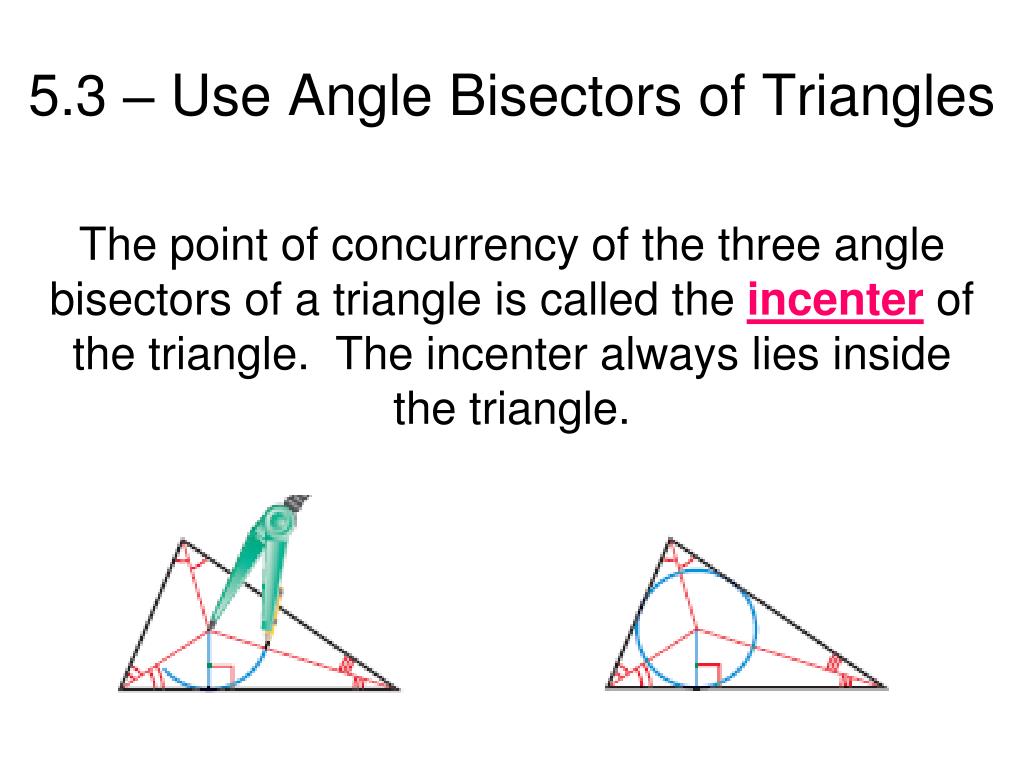 5.3 – Use Angle Bisectors of Triangles

The point of concurrency of the three angle bisectors of a triangle is called the incenter of the triangle. The incenter always lies inside the triangle.